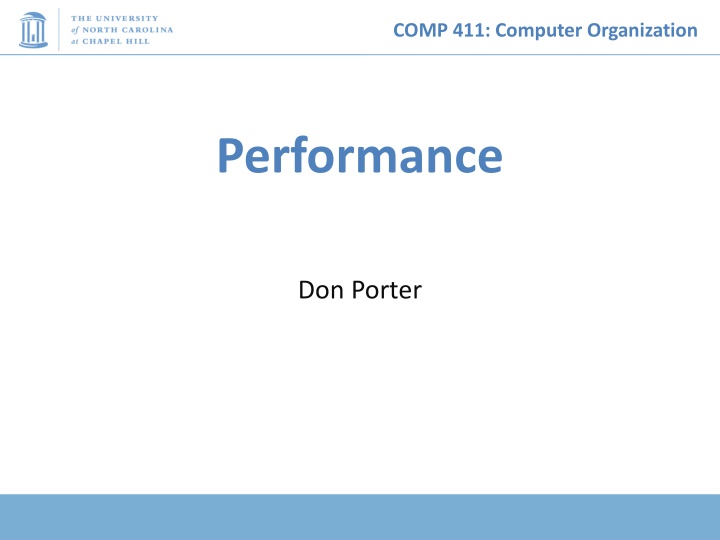 THE UNIVERSITY
of NORTH CAROLINA
at CHAPEL HILL

COMP 411: Computer Organization

Performance

Don Porter